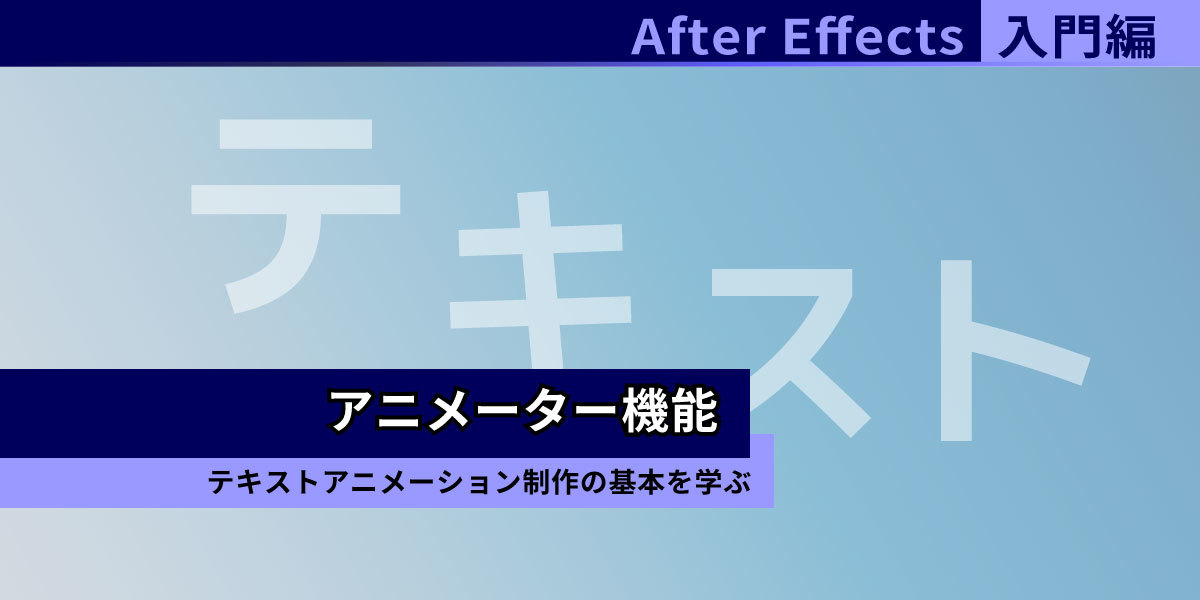 After Effects 入門編

テキスト

アニメーター機能

テキストアニメーション制作の基本を学ぶ